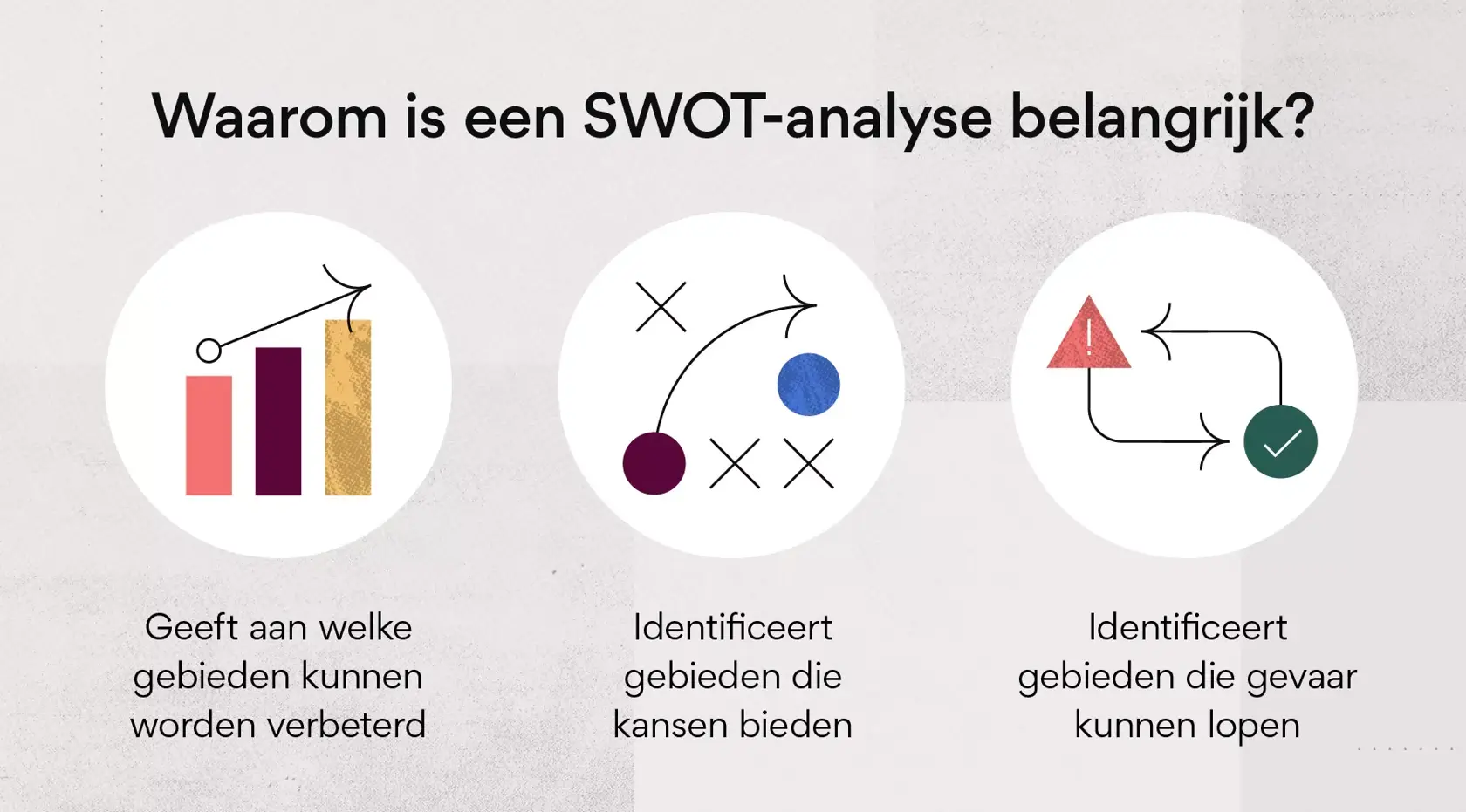 Waarom is een SWOT-analyse belangrijk?

!

Geeft aan welke gebieden kunnen worden verbeterd

Identificeert gebieden die kansen bieden

Identificeert gebieden die gevaar kunnen lopen